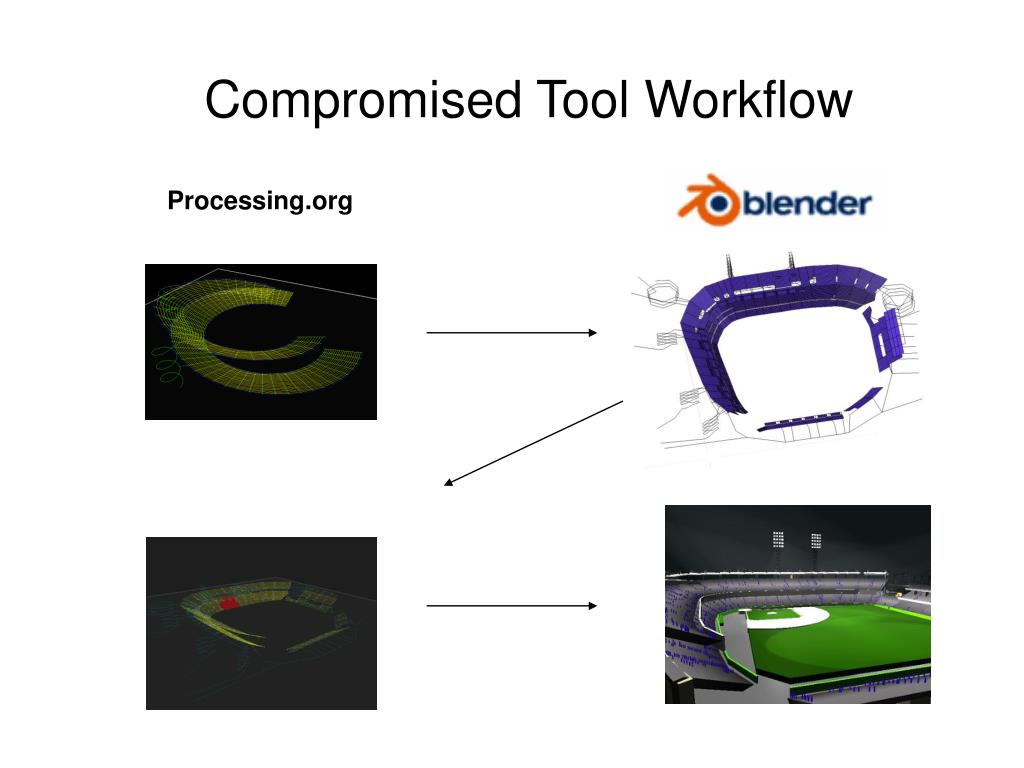 Compromised Tool Workflow

Processing.org

blender